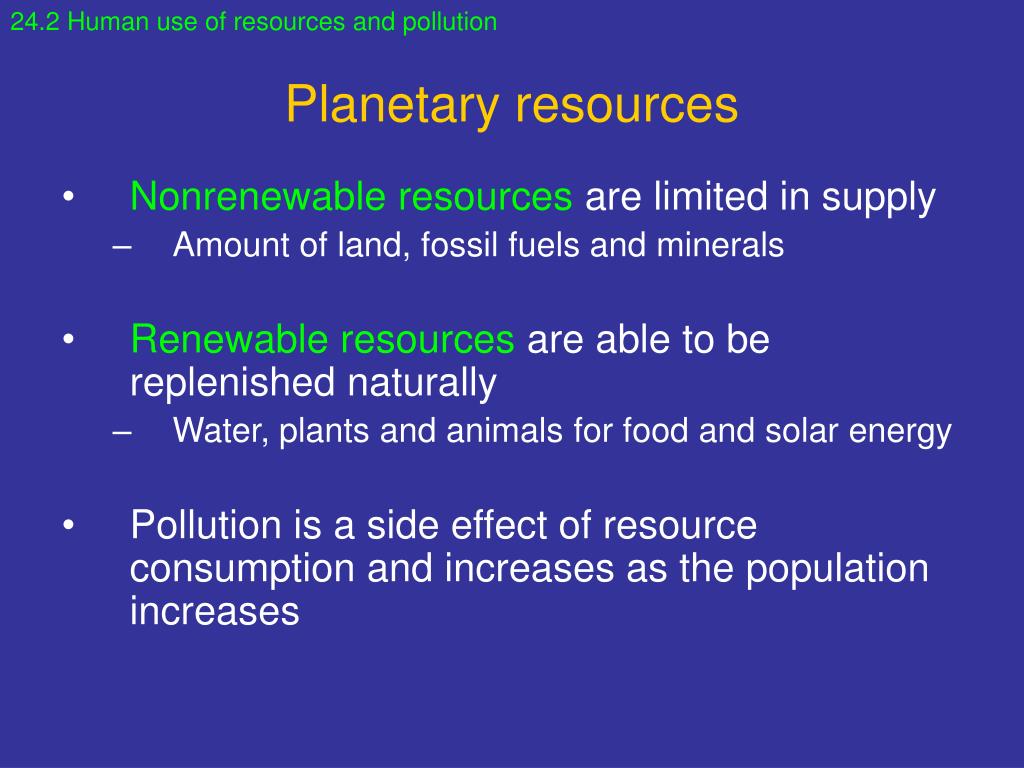 24.2 Human use of resources and pollution

Planetary resources

• Nonrenewable resources are limited in supply
– Amount of land, fossil fuels and minerals

• Renewable resources are able to be replenished naturally
– Water, plants and animals for food and solar energy

• Pollution is a side effect of resource consumption and increases as the population increases